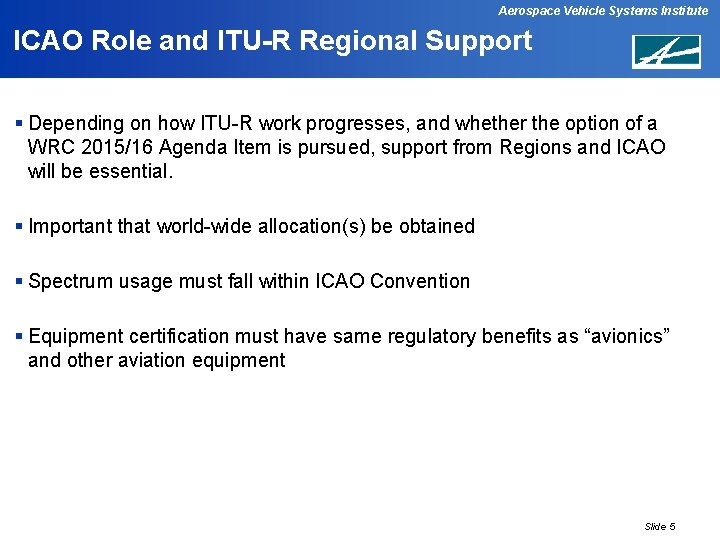 Aerospace Vehicle Systems Institute

ICAO Role and ITU-R Regional Support

▪ Depending on how ITU-R work progresses, and whether the option of a WRC 2015/16 Agenda Item is pursued, support from Regions and ICAO will be essential.

▪ Important that world-wide allocation(s) be obtained

▪ Spectrum usage must fall within ICAO Convention

▪ Equipment certification must have same regulatory benefits as “avionics” and other aviation equipment

Slide 5